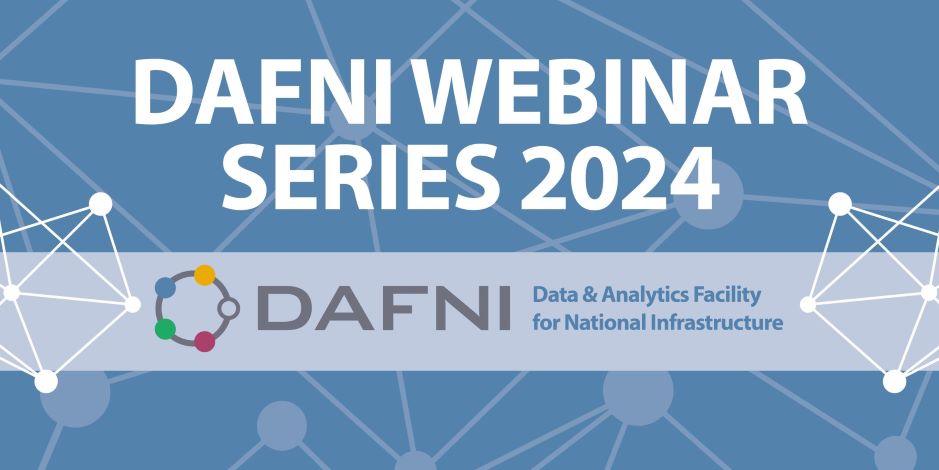 DAFNI WEBINAR SERIES 2024

DAFNI

Data & Analytics Facility for National Infrastructure